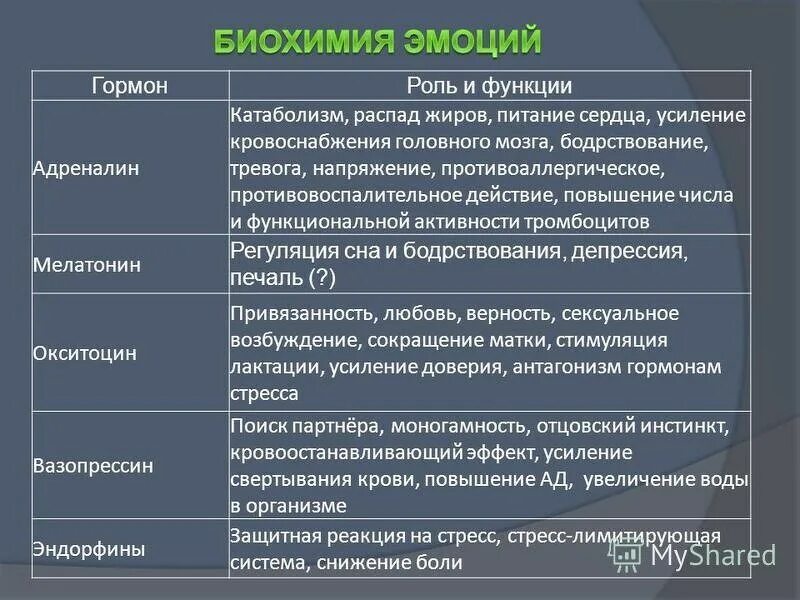 БИОХИМИЯ ЭМОЦИЙ

| Гормон | Роль и функции |
|---|---|
| Адреналин | Катаболизм, распад жиров, питание сердца, усиление кровоснабжения головного мозга, бодрствование, тревога, напряжение, противоаллергическое, противовоспалительное действие, повышение числа и функциональной активности тромбоцитов |
| Мелатонин | Регуляция сна и бодрствования, депрессия, печаль (?) |
| Окситоцин | Привязанность, любовь, верность, сексуальное возбуждение, сокращение матки, стимуляция лактации, усиление доверия, антагонизм гормонам стресса |
| Вазопрессин | Поиск партнёра, моногамность, отцовский инстинкт, кровоостанавливающий эффект, усиление свертывания крови, повышение АД, увеличение воды в организме |
| Эндорфины | Защитная реакция на стресс, стресс-лимитирующая система, снижение боли |

MyShared